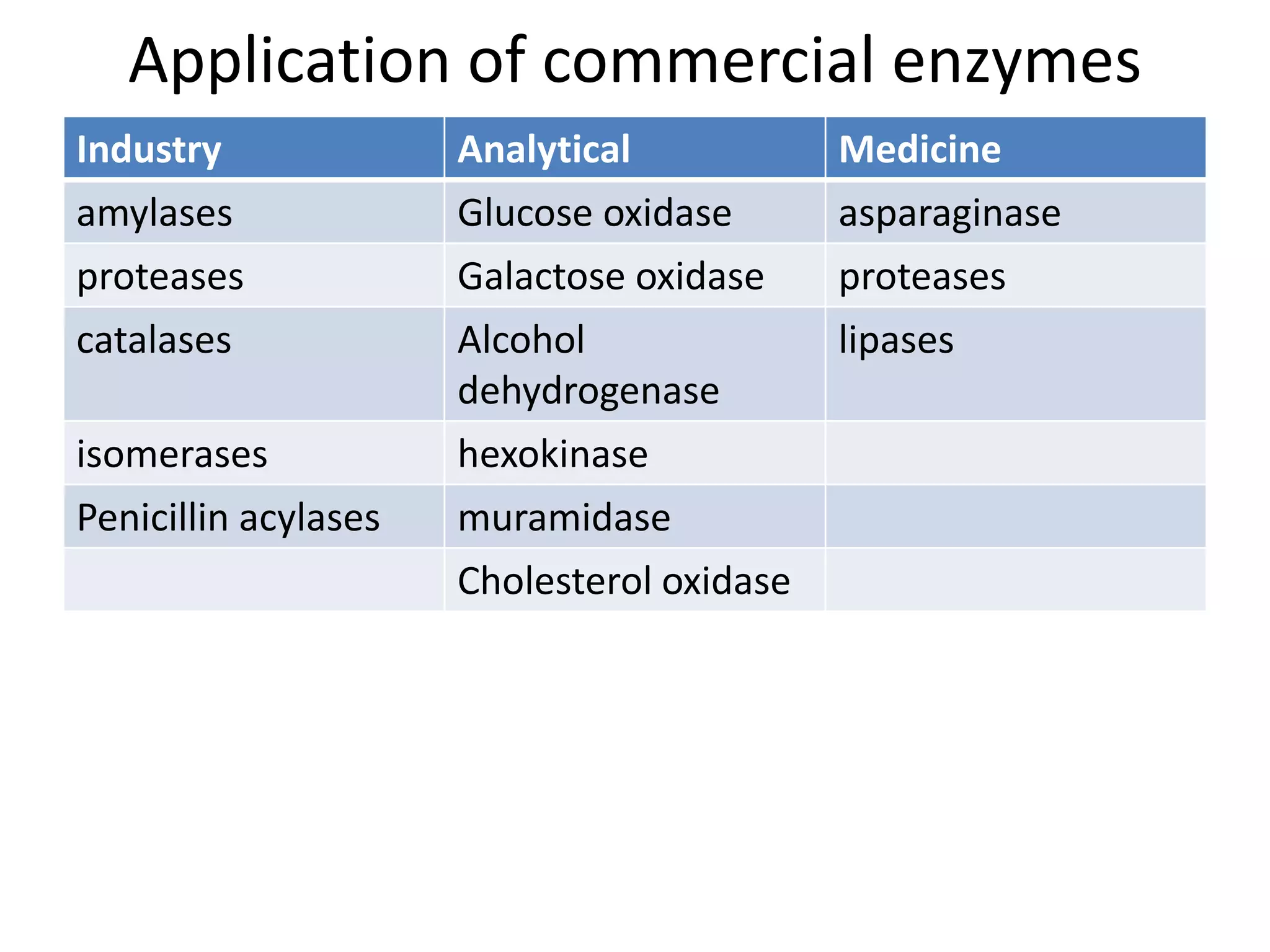 Application of commercial enzymes

| Industry | Analytical | Medicine |
|---|---|---|
| amylases | Glucose oxidase | asparaginase |
| proteases | Galactose oxidase | proteases |
| catalases | Alcohol dehydrogenase | lipases |
| isomerases | hexokinase | |
| Penicillin acylases | muramidase | |
| | Cholesterol oxidase | |